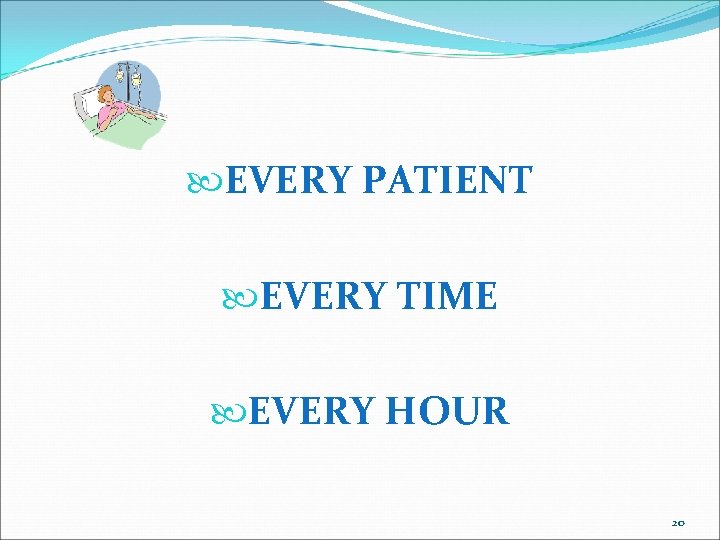 EVERY PATIENT

EVERY TIME

EVERY HOUR

20